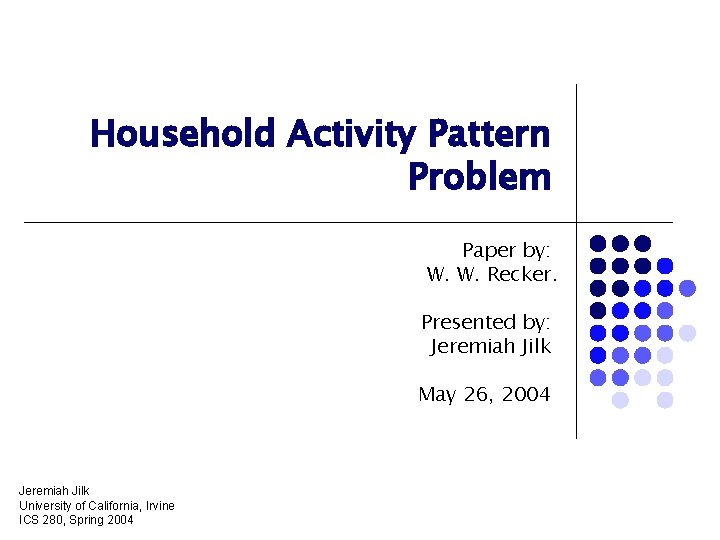 Household Activity Pattern Problem

Paper by:
W. W. Recker.

Presented by:
Jeremiah Jilk

May 26, 2004

Jeremiah Jilk
University of California, Irvine
ICS 280, Spring 2004